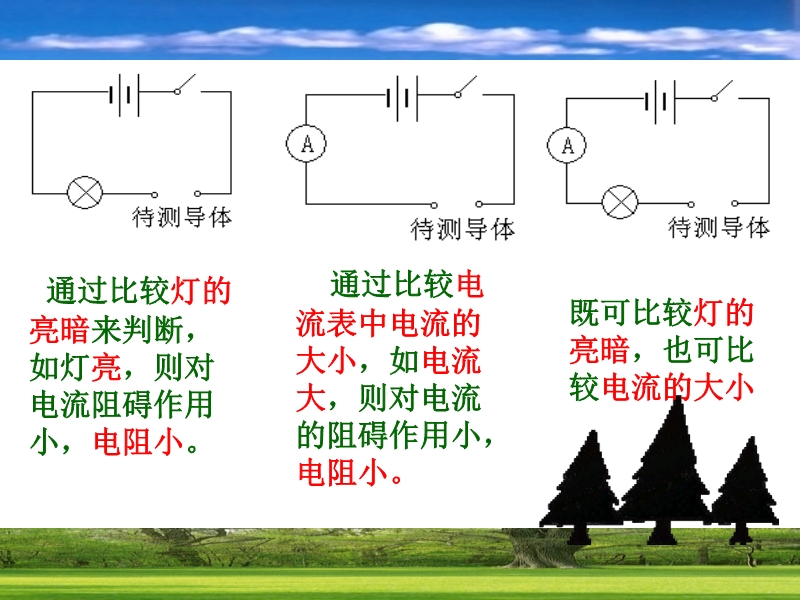 待测导体

A

待测导体

A

待测导体

通过比较灯的亮暗来判断，如灯亮，则对电流阻碍作用小，电阻小。

通过比较电流表中电流的大小，如电流大，则对电流的阻碍作用小，电阻小。

既可比较灯的亮暗，也可比较电流的大小